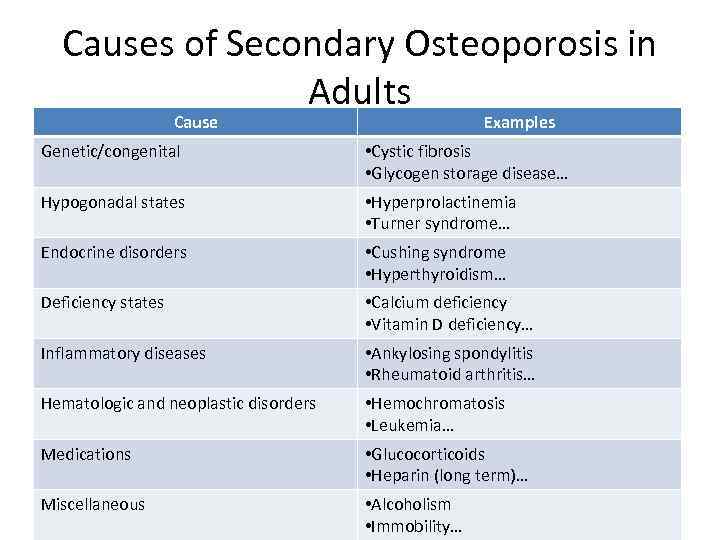 Causes of Secondary Osteoporosis in Adults

| Cause | Examples |
|---|---|
| Genetic/congenital | •Cystic fibrosis •Glycogen storage disease… |
| Hypogonadal states | •Hyperprolactinemia •Turner syndrome… |
| Endocrine disorders | •Cushing syndrome •Hyperthyroidism… |
| Deficiency states | •Calcium deficiency •Vitamin D deficiency… |
| Inflammatory diseases | •Ankylosing spondylitis •Rheumatoid arthritis… |
| Hematologic and neoplastic disorders | •Hemochromatosis •Leukemia… |
| Medications | •Glucocorticoids •Heparin (long term)… |
| Miscellaneous | •Alcoholism •Immobility… |